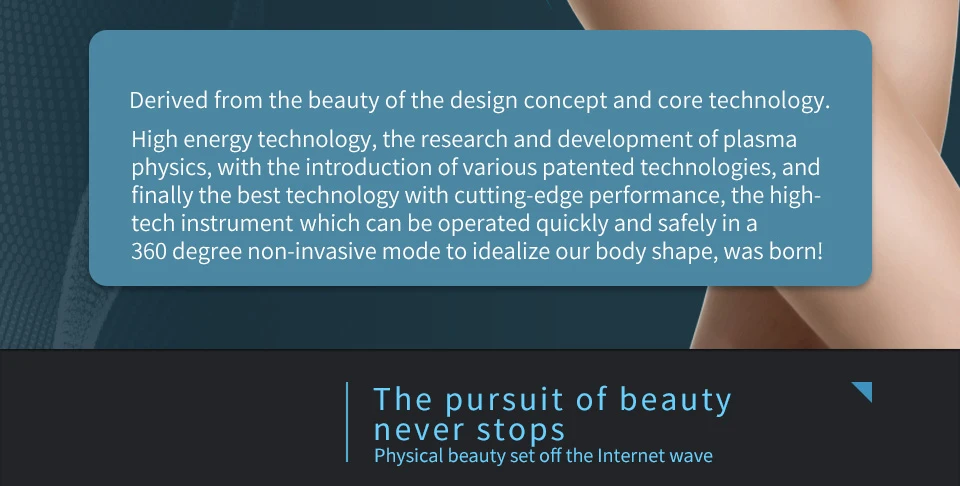 Derived from the beauty of the design concept and core technology.

High energy technology, the research and development of plasma physics, with the introduction of various patented technologies, and finally the best technology with cutting-edge performance, the high-tech instrument which can be operated quickly and safely in a 360 degree non-invasive mode to idealize our body shape, was born!

The pursuit of beauty never stops

Physical beauty set off the Internet wave